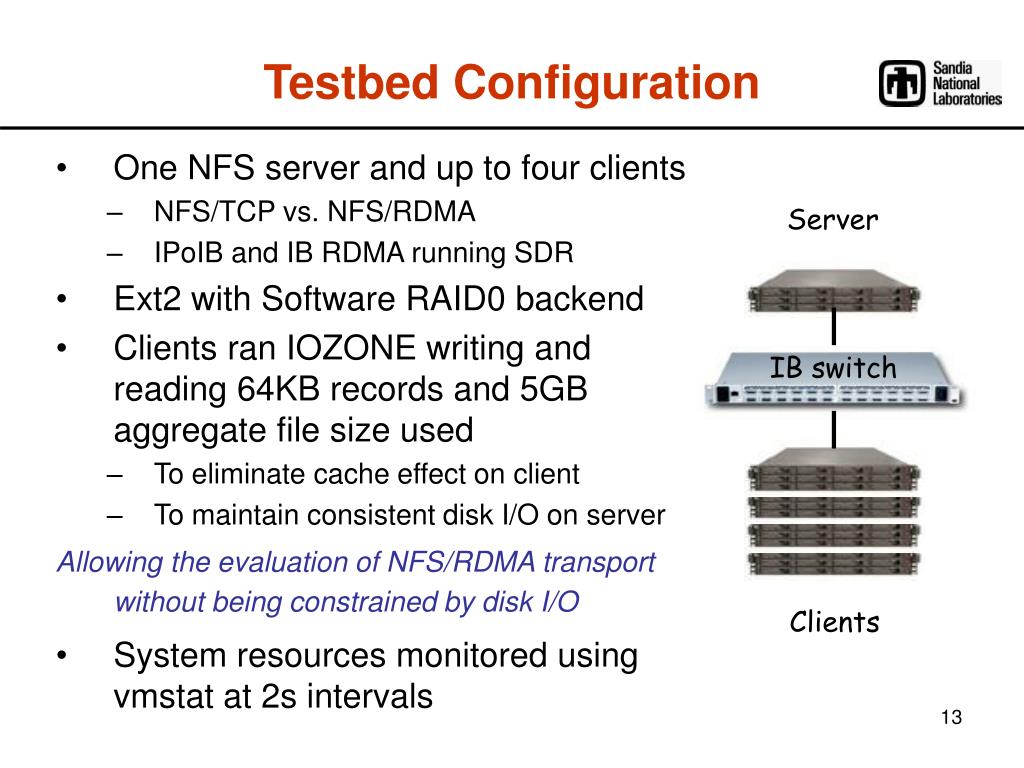 Testbed Configuration

Sandia National Laboratories

• One NFS server and up to four clients
– NFS/TCP vs. NFS/RDMA
– IPoIB and IB RDMA running SDR
• Ext2 with Software RAID0 backend
• Clients ran IOZONE writing and reading 64KB records and 5GB aggregate file size used
– To eliminate cache effect on client
– To maintain consistent disk I/O on server

Allowing the evaluation of NFS/RDMA transport without being constrained by disk I/O

• System resources monitored using vmstat at 2s intervals

Server

IB switch

Clients

13